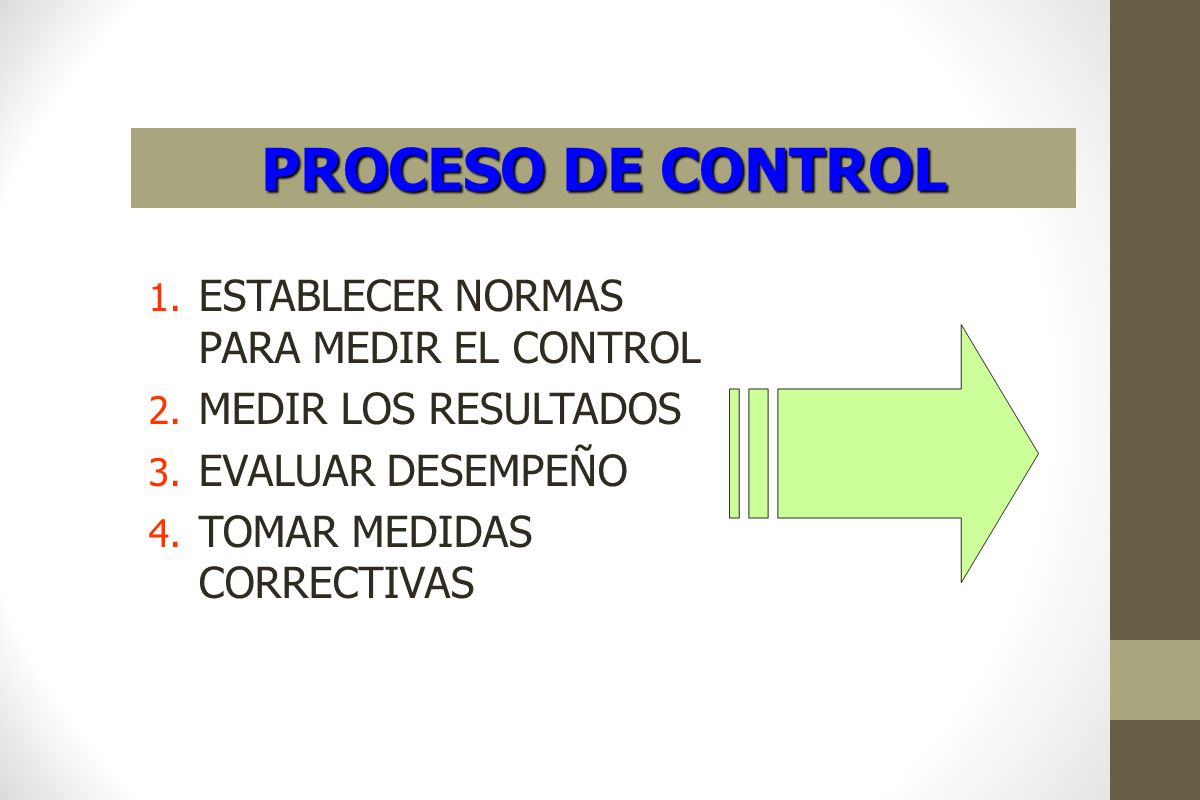 PROCESO DE CONTROL

1. ESTABLECER NORMAS PARA MEDIR EL CONTROL
2. MEDIR LOS RESULTADOS
3. EVALUAR DESEMPEÑO
4. TOMAR MEDIDAS CORRECTIVAS